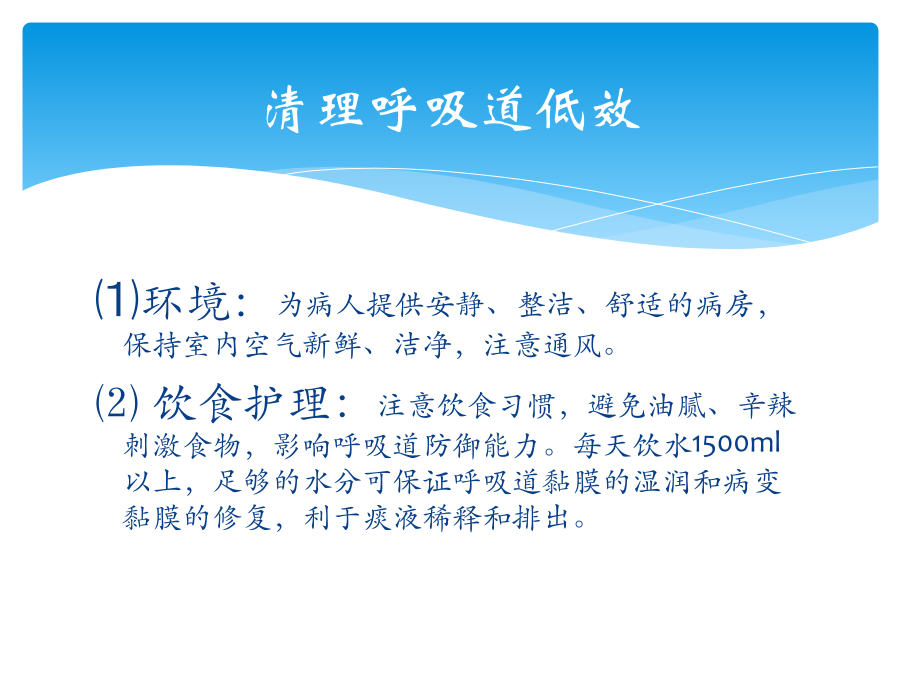 清理呼吸道低效

(1)环境：为病人提供安静、整洁、舒适的病房，保持室内空气新鲜、洁净，注意通风。

(2) 饮食护理：注意饮食习惯，避免油腻、辛辣刺激食物，影响呼吸道防御能力。每天饮水1500ml以上，足够的水分可保证呼吸道黏膜的湿润和病变黏膜的修复，利于痰液稀释和排出。